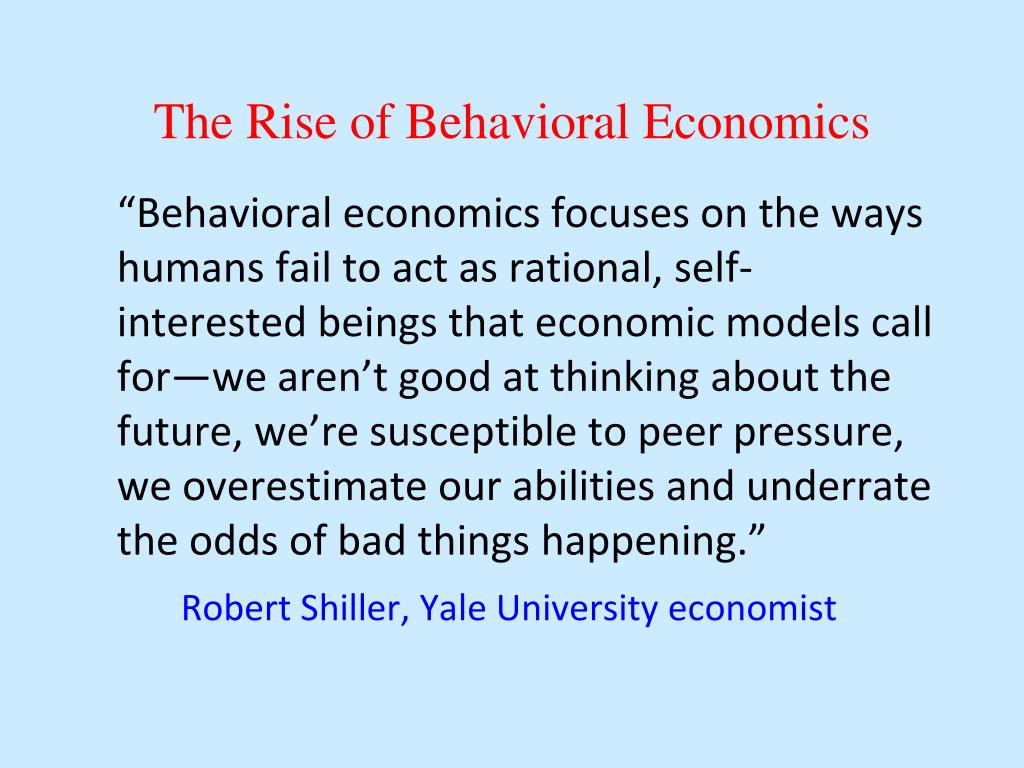 The Rise of Behavioral Economics

“Behavioral economics focuses on the ways humans fail to act as rational, self-interested beings that economic models call for—we aren’t good at thinking about the future, we’re susceptible to peer pressure, we overestimate our abilities and underrate the odds of bad things happening.”

Robert Shiller, Yale University economist